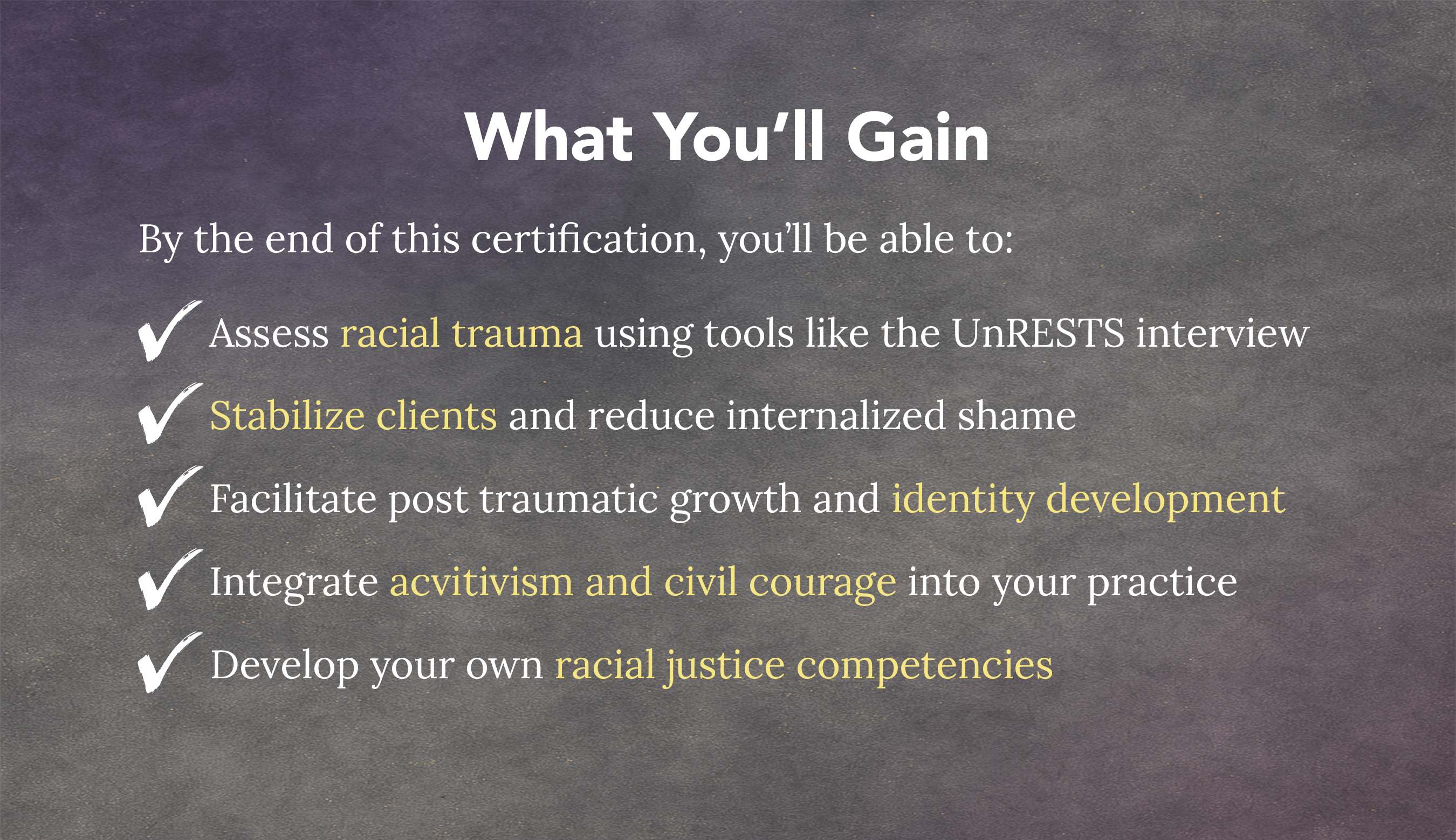 What You'll Gain

By the end of this certification, you'll be able to:

✓ Assess racial trauma using tools like the UnRESTS interview

✓ Stabilize clients and reduce internalized shame

✓ Facilitate post traumatic growth and identity development

✓ Integrate acvitivism and civil courage into your practice

✓ Develop your own racial justice competencies